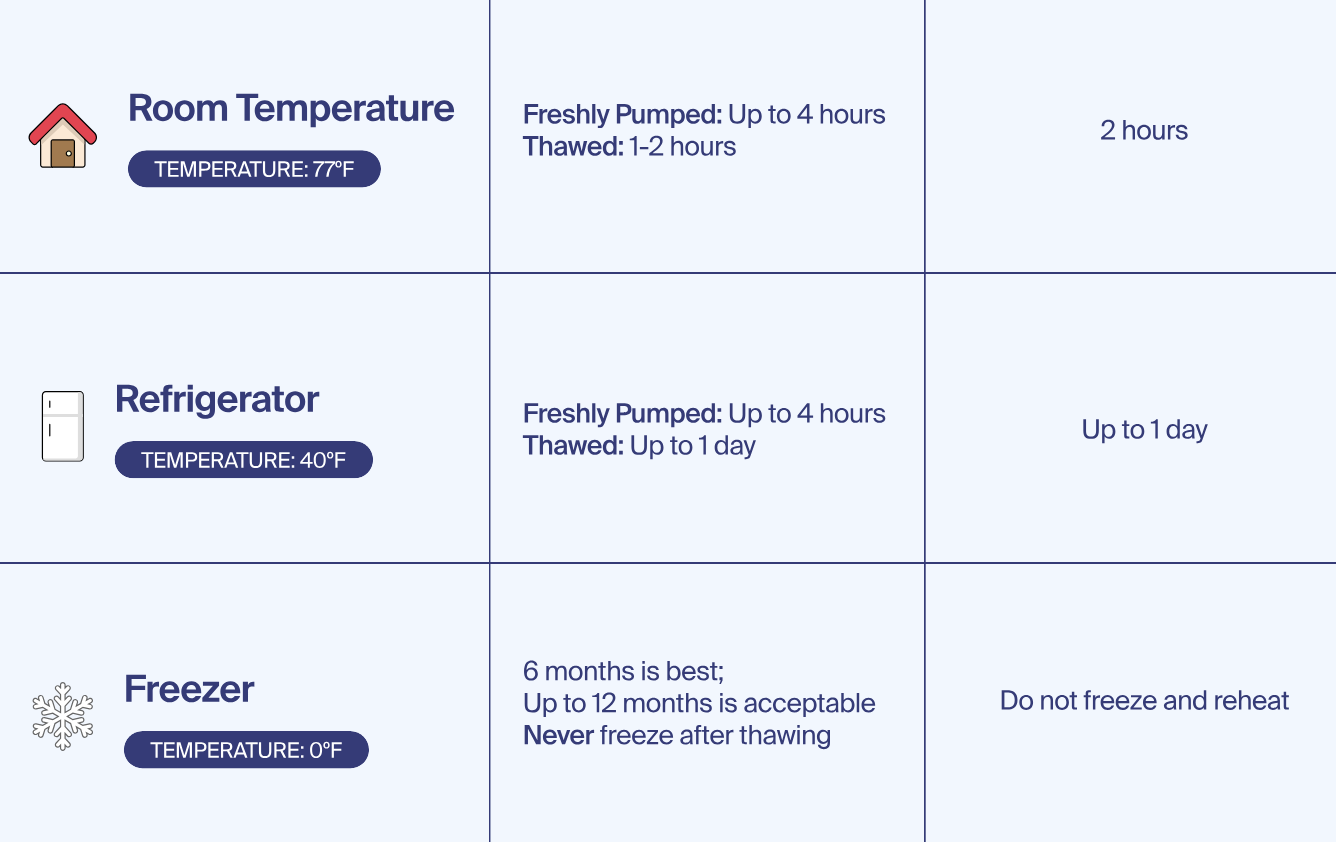 | | | |
|---|---|---|
| Room Temperature TEMPERATURE: 77°F | Freshly Pumped: Up to 4 hours Thawed: 1-2 hours | 2 hours |
| Refrigerator TEMPERATURE: 40°F | Freshly Pumped: Up to 4 hours Thawed: Up to 1 day | Up to 1 day |
| Freezer TEMPERATURE: 0°F | 6 months is best; Up to 12 months is acceptable Never freeze after thawing | Do not freeze and reheat |